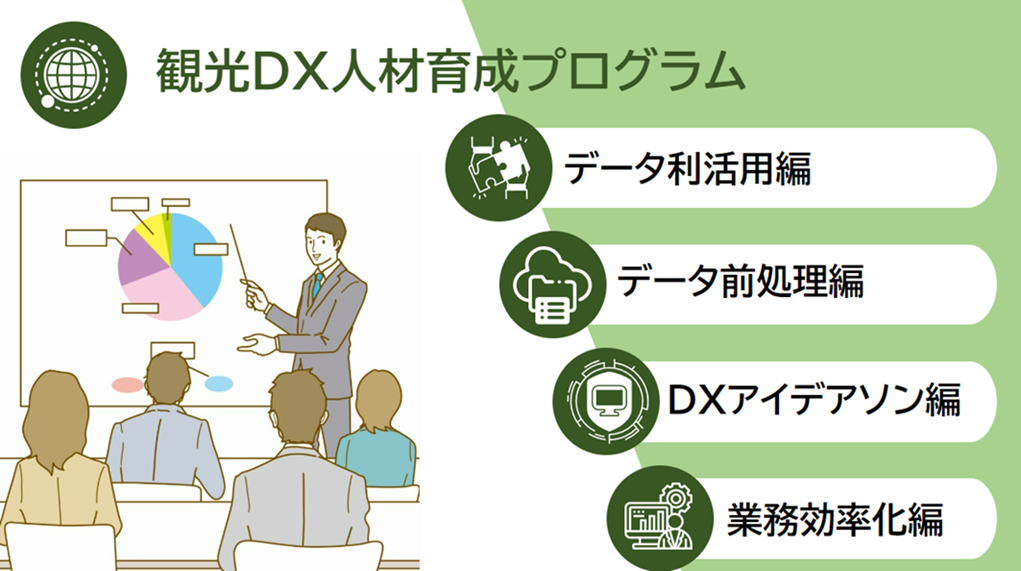 観光DX人材育成プログラム

データ利活用編

データ前処理編

DXアイデアソン編

業務効率化編